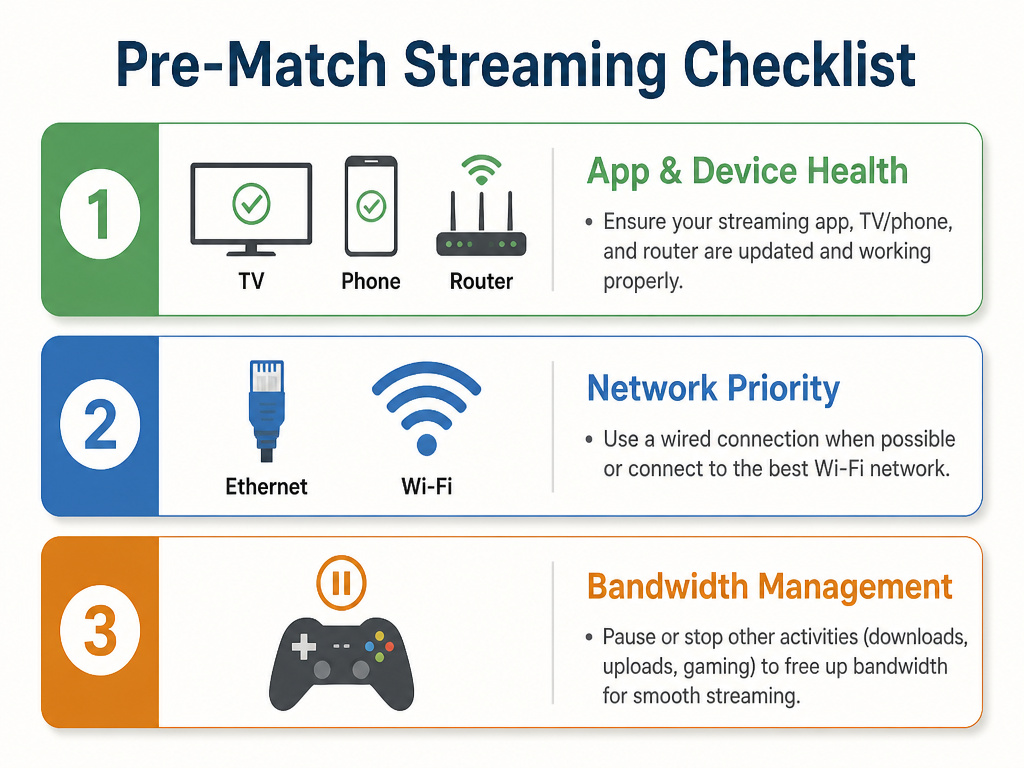 Pre-Match Streaming Checklist

1

TV Phone Router

App & Device Health

• Ensure your streaming app, TV/phone, and router are updated and working properly.

2

Ethernet Wi-Fi

Network Priority

• Use a wired connection when possible or connect to the best Wi-Fi network.

3

Bandwidth Management

• Pause or stop other activities (downloads, uploads, gaming) to free up bandwidth for smooth streaming.